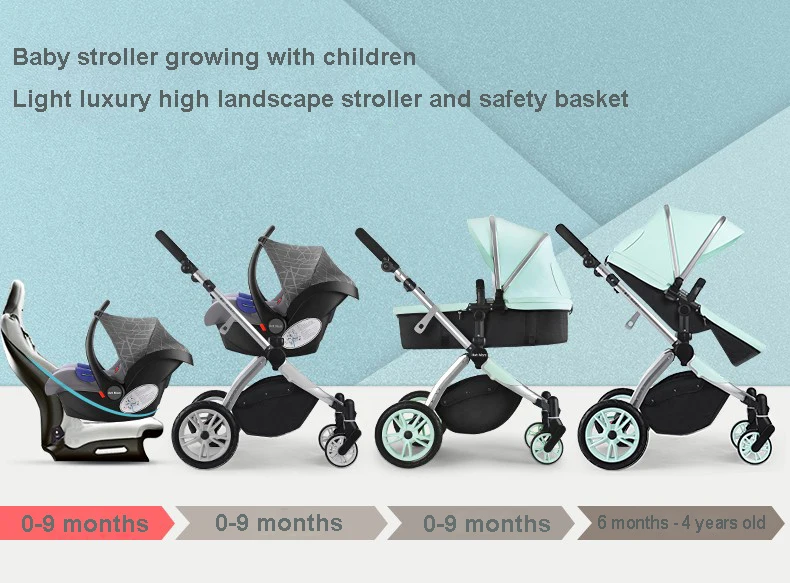 Baby stroller growing with children

Light luxury high landscape stroller and safety basket

0-9 months

0-9 months

0-9 months

6 months - 4 years old